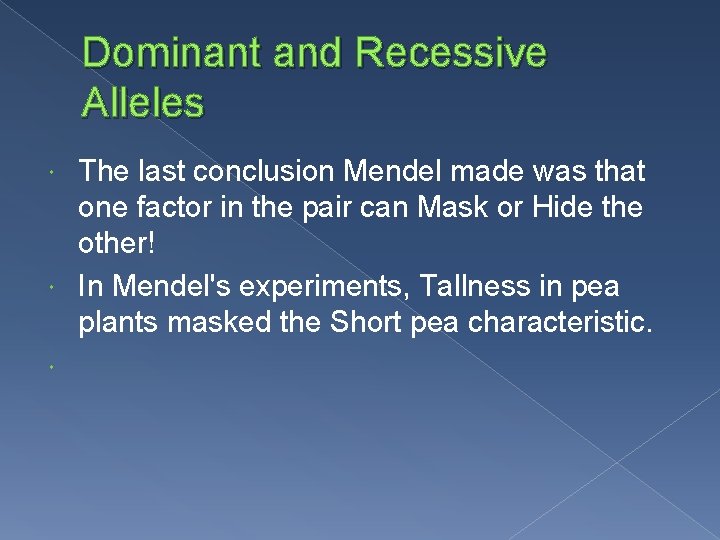 Dominant and Recessive Alleles

The last conclusion Mendel made was that one factor in the pair can Mask or Hide the other!

In Mendel's experiments, Tallness in pea plants masked the Short pea characteristic.